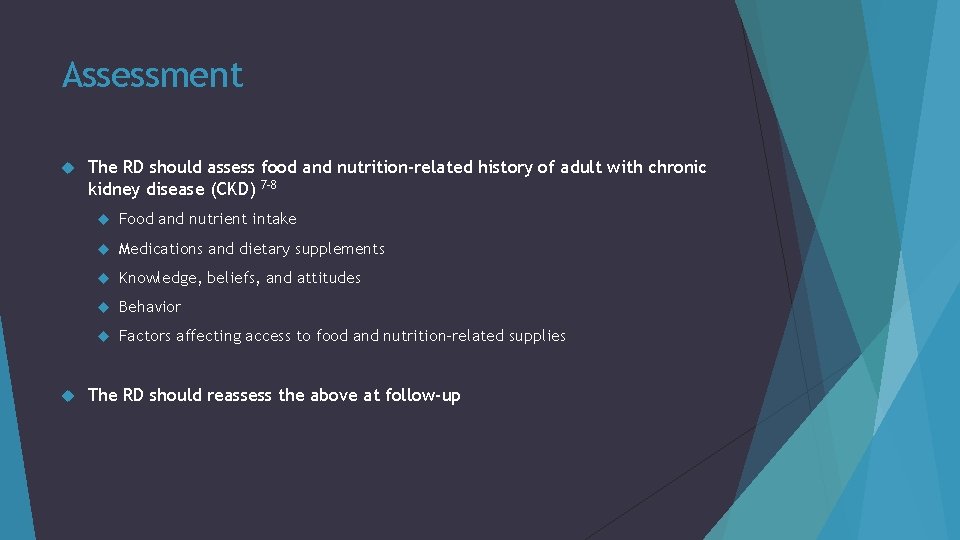 Assessment

The RD should assess food and nutrition-related history of adult with chronic kidney disease (CKD) $^{7-8}$

Food and nutrient intake

Medications and dietary supplements

Knowledge, beliefs, and attitudes

Behavior

Factors affecting access to food and nutrition-related supplies

The RD should reassess the above at follow-up